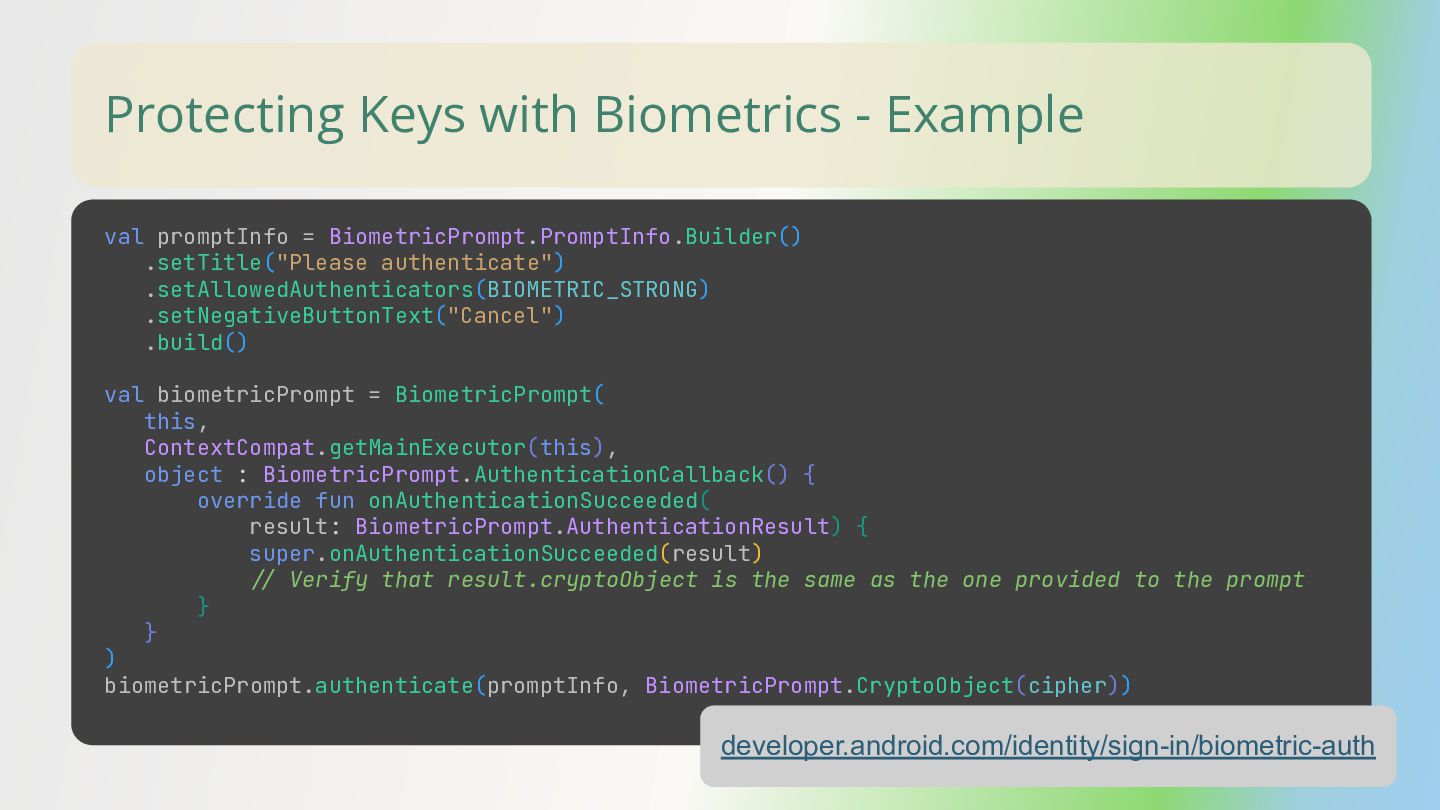 Protecting Keys with Biometrics - Example

val promptInfo = BiometricPrompt.PromptInfo.Builder()
   .setTitle("Please authenticate")
   .setAllowedAuthenticators(BIOMETRIC_STRONG)
   .setNegativeButtonText("Cancel")
   .build()

val biometricPrompt = BiometricPrompt(
   this,
   ContextCompat.getMainExecutor(this),
   object : BiometricPrompt.AuthenticationCallback() {
       override fun onAuthenticationSucceeded(
           result: BiometricPrompt.AuthenticationResult) {
           super.onAuthenticationSucceeded(result)
           // Verify that result.cryptoObject is the same as the one provided to the prompt
       }
   }
)
biometricPrompt.authenticate(promptInfo, BiometricPrompt.CryptoObject(cipher))

developer.android.com/identity/sign-in/biometric-auth